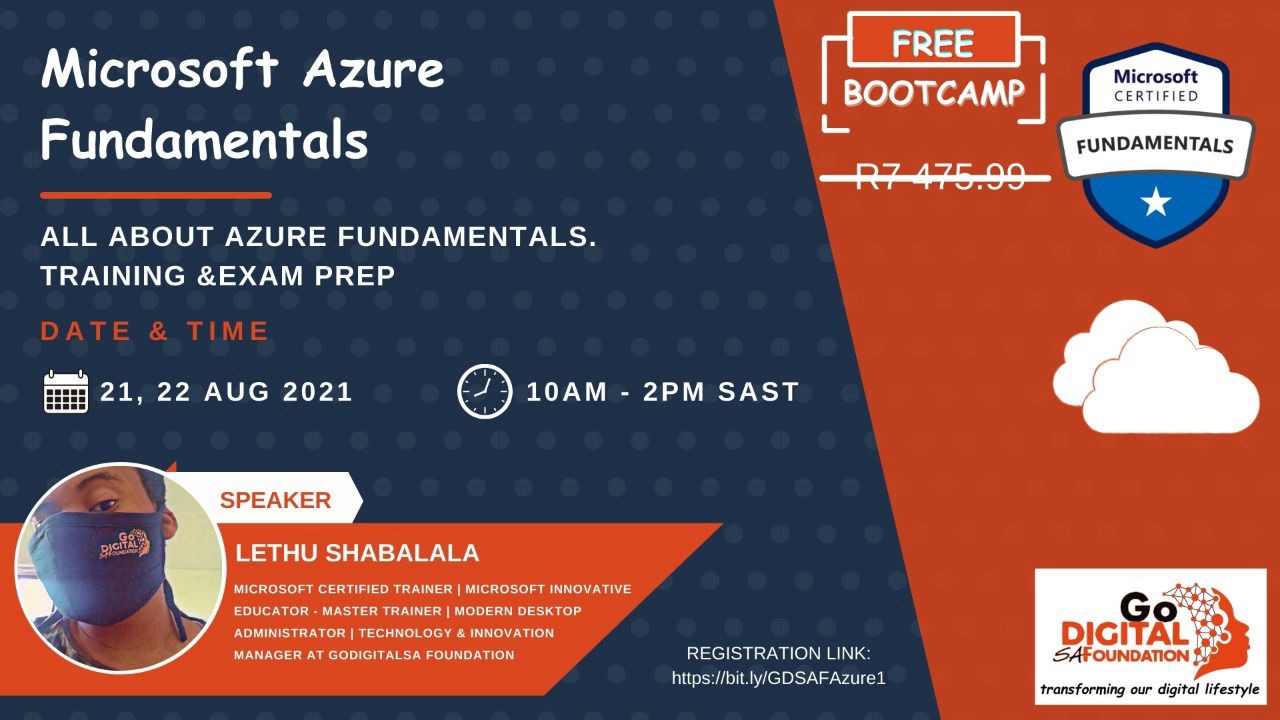 Microsoft Azure Fundamentals

ALL ABOUT AZURE FUNDAMENTALS. TRAINING &EXAM PREP

DATE & TIME

21, 22 AUG 2021

10AM - 2PM SAST

FREE
BOOTCAMP

R7 475.99

Microsoft
CERTIFIED
FUNDAMENTALS

SPEAKER

Go DIGITAL SA FOUNDATION

LETHU SHABALALA

MICROSOFT CERTIFIED TRAINER | MICROSOFT INNOVATIVE EDUCATOR - MASTER TRAINER | MODERN DESKTOP ADMINISTRATOR | TECHNOLOGY & INNOVATION MANAGER AT GODIGITALSA FOUNDATION

REGISTRATION LINK:
https://bit.ly/GDSAFAzure1

Go
DIGITAL
SA FOUNDATION
transforming our digital lifestyle